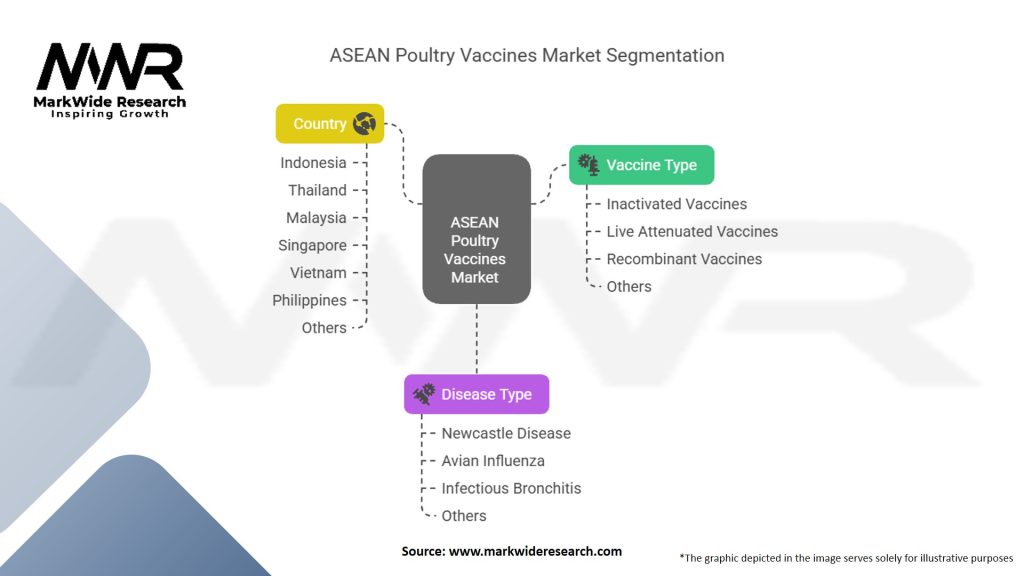 MWR
MarkWide Research
Inspiring Growth

ASEAN Poultry Vaccines Market Segmentation

Country
Indonesia
Thailand
Malaysia
Singapore
Vietnam
Philippines
Others

ASEAN Poultry Vaccines Market

Vaccine Type
Inactivated Vaccines
Live Attenuated Vaccines
Recombinant Vaccines
Others

Disease Type
Newcastle Disease
Avian Influenza
Infectious Bronchitis
Others

Source: www.markwideresearch.com

*The graphic depicted in the image serves solely for illustrative purposes